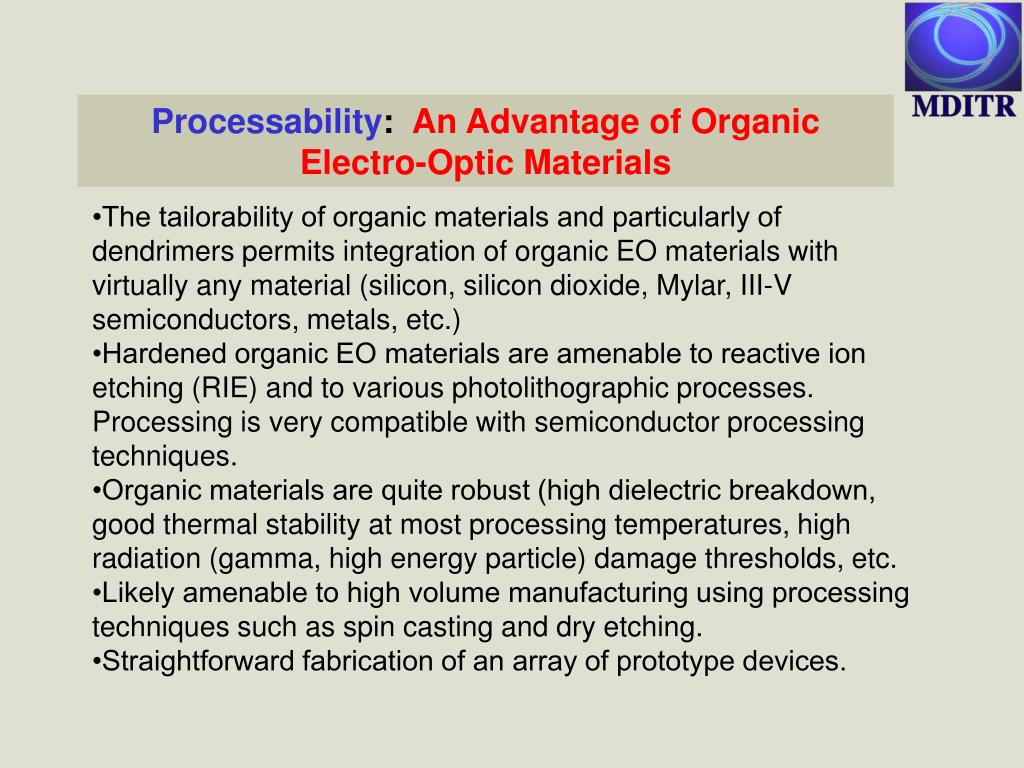 MDITR

Processability: An Advantage of Organic Electro-Optic Materials

•The tailorability of organic materials and particularly of dendrimers permits integration of organic EO materials with virtually any material (silicon, silicon dioxide, Mylar, III-V semiconductors, metals, etc.)
•Hardened organic EO materials are amenable to reactive ion etching (RIE) and to various photolithographic processes. Processing is very compatible with semiconductor processing techniques.
•Organic materials are quite robust (high dielectric breakdown, good thermal stability at most processing temperatures, high radiation (gamma, high energy particle) damage thresholds, etc.
•Likely amenable to high volume manufacturing using processing techniques such as spin casting and dry etching.
•Straightforward fabrication of an array of prototype devices.